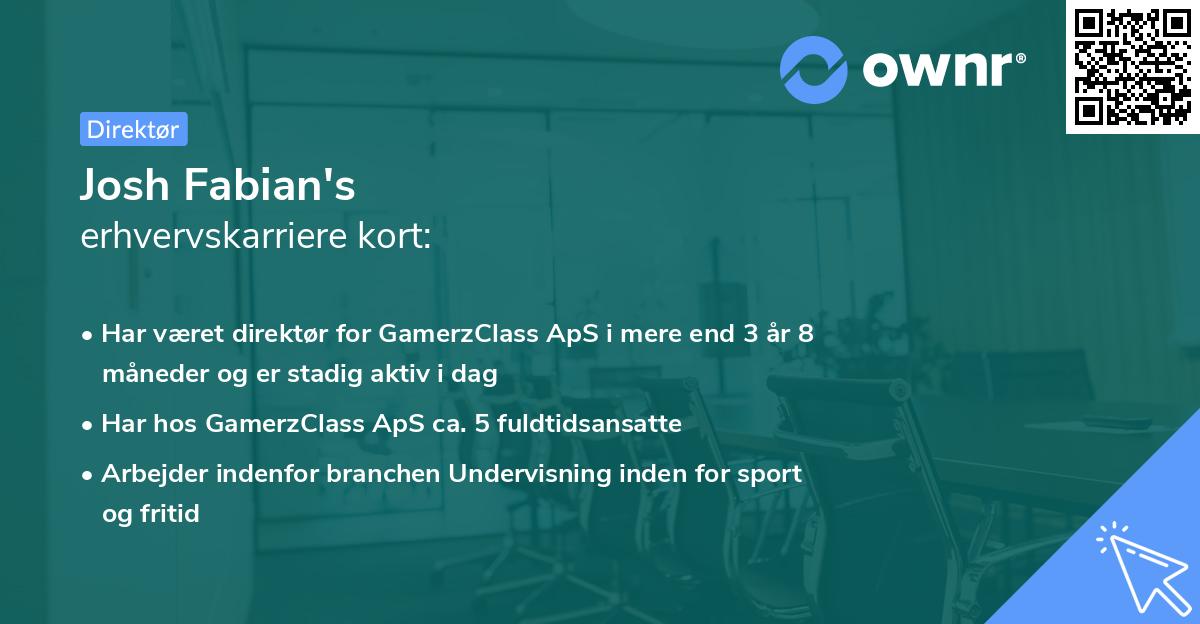 ownr®

Direktør

Josh Fabian's
erhvervskarriere kort:

• Har været direktør for GamerzClass ApS i mere end 3 år 8 måneder og er stadig aktiv i dag

• Har hos GamerzClass ApS ca. 5 fuldtidsansatte

• Arbejder indenfor branchen Undervisning inden for sport og fritid